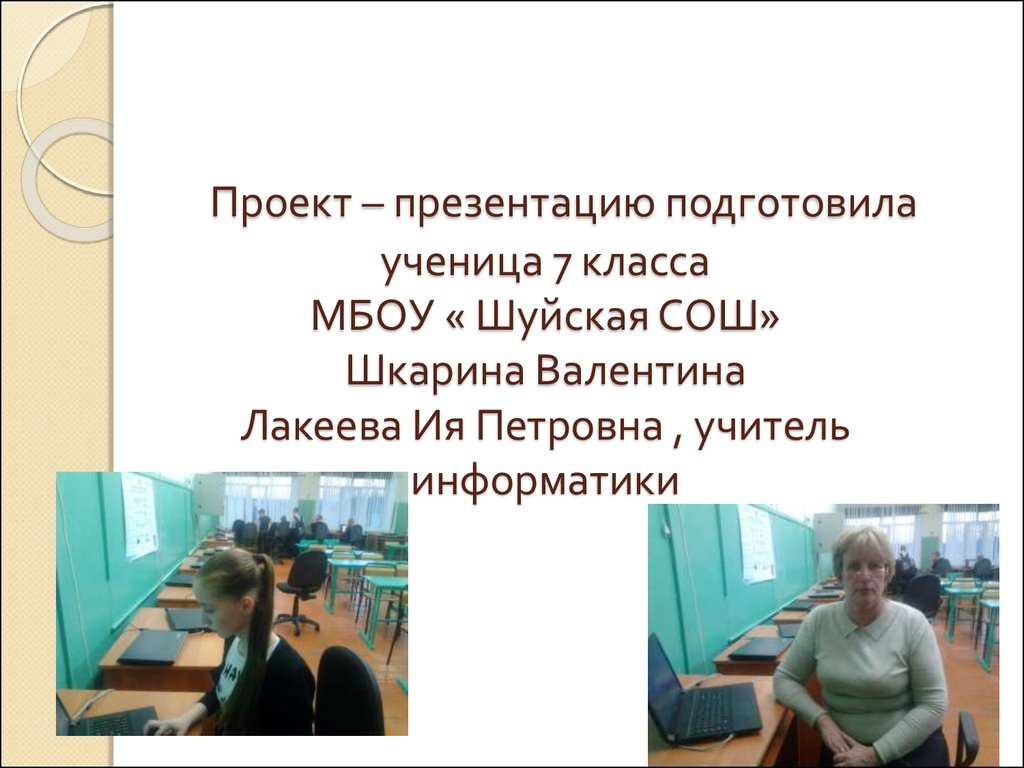 Проект – презентацию подготовила ученица 7 класса
МБОУ « Шуйская СОШ»
Шкарина Валентина
Лакеева Ия Петровна , учитель информатики